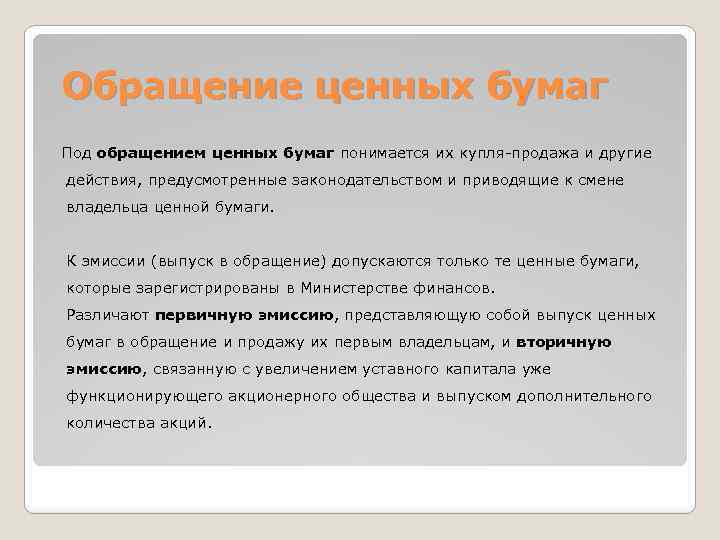 Обращение ценных бумаг

Под обращением ценных бумаг понимается их купля-продажа и другие действия, предусмотренные законодательством и приводящие к смене владельца ценной бумаги.

К эмиссии (выпуск в обращение) допускаются только те ценные бумаги, которые зарегистрированы в Министерстве финансов.
Различают первичную эмиссию, представляющую собой выпуск ценных бумаг в обращение и продажу их первым владельцам, и вторичную эмиссию, связанную с увеличением уставного капитала уже функционирующего акционерного общества и выпуском дополнительного количества акций.